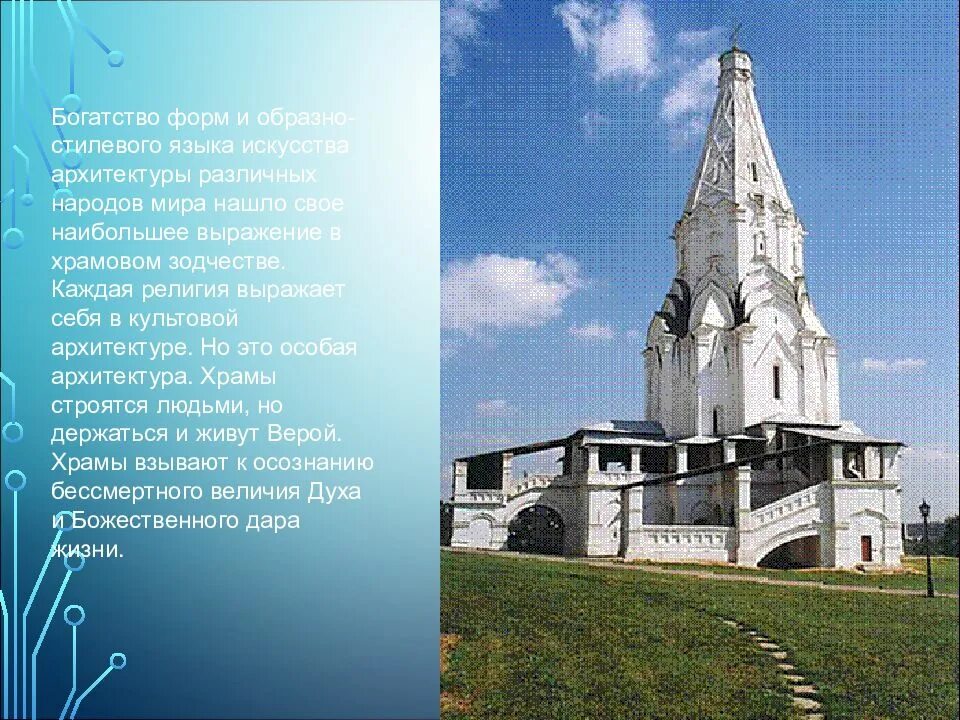 Богатство форм и образно-стилевого языка искусства архитектуры различных народов мира нашло свое наибольшее выражение в храмовом зодчестве. Каждая религия выражает себя в культовой архитектуре. Но это особая архитектура. Храмы строятся людьми, но держаться и живут Верой. Храмы взывают к осознанию бессмертного величия Духа и Божественного дара жизни.